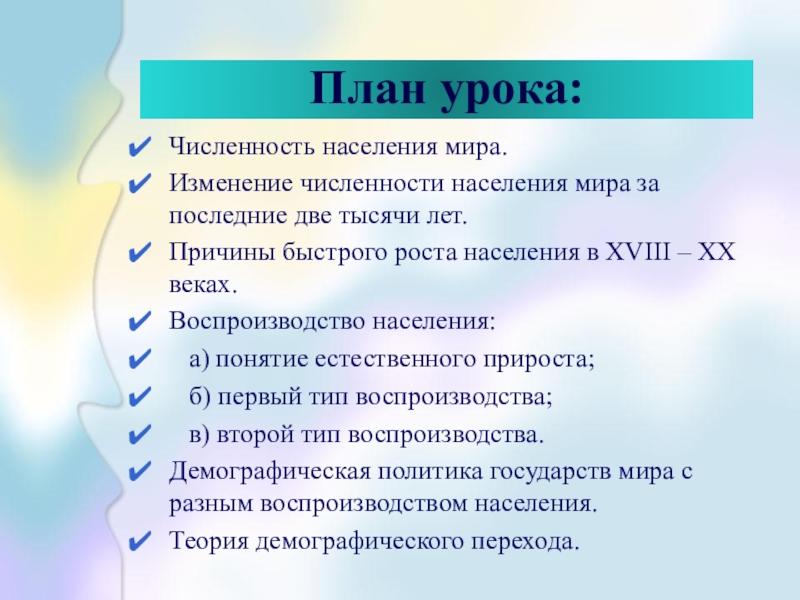 План урока:

✔ Численность населения мира.

✔ Изменение численности населения мира за последние две тысячи лет.

✔ Причины быстрого роста населения в XVIII – XX веках.

✔ Воспроизводство населения:

✔ а) понятие естественного прироста;

✔ б) первый тип воспроизводства;

✔ в) второй тип воспроизводства.

✔ Демографическая политика государств мира с разным воспроизводством населения.

✔ Теория демографического перехода.